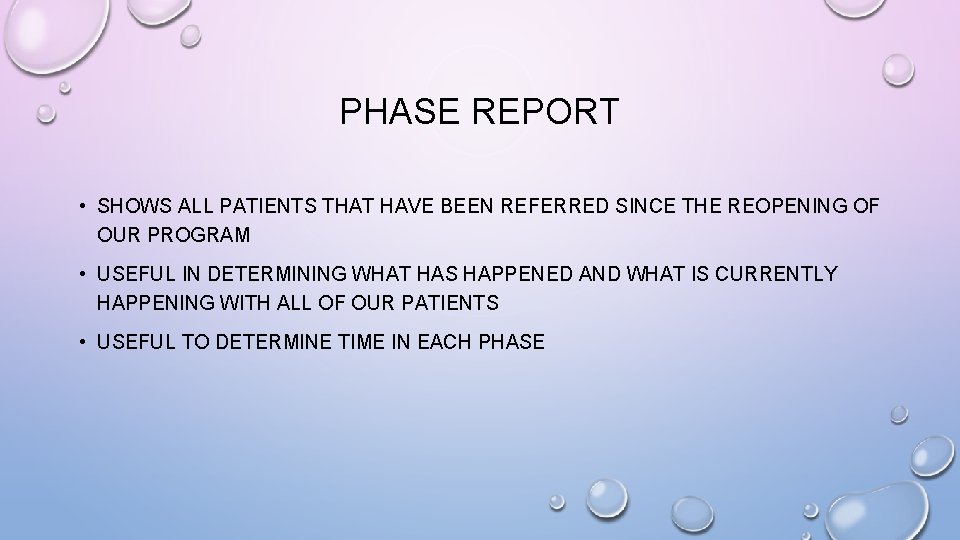 PHASE REPORT

• SHOWS ALL PATIENTS THAT HAVE BEEN REFERRED SINCE THE REOPENING OF OUR PROGRAM

• USEFUL IN DETERMINING WHAT HAS HAPPENED AND WHAT IS CURRENTLY HAPPENING WITH ALL OF OUR PATIENTS

• USEFUL TO DETERMINE TIME IN EACH PHASE